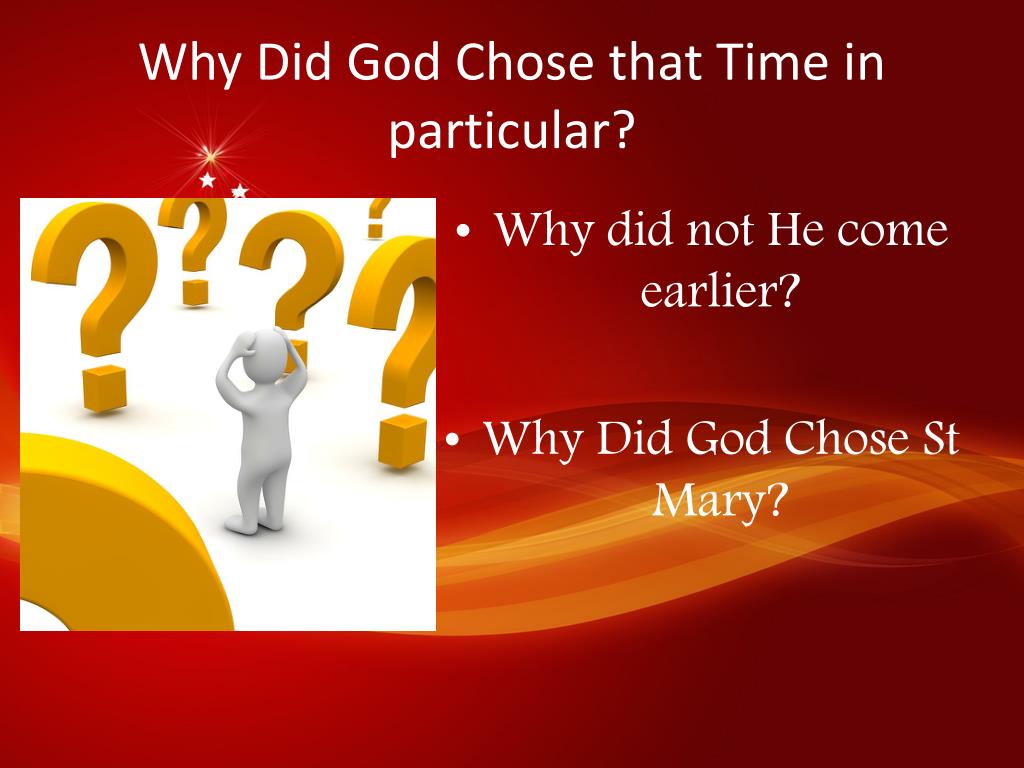 Why Did God Chose that Time in particular?

• Why did not He come earlier?

• Why Did God Chose St Mary?